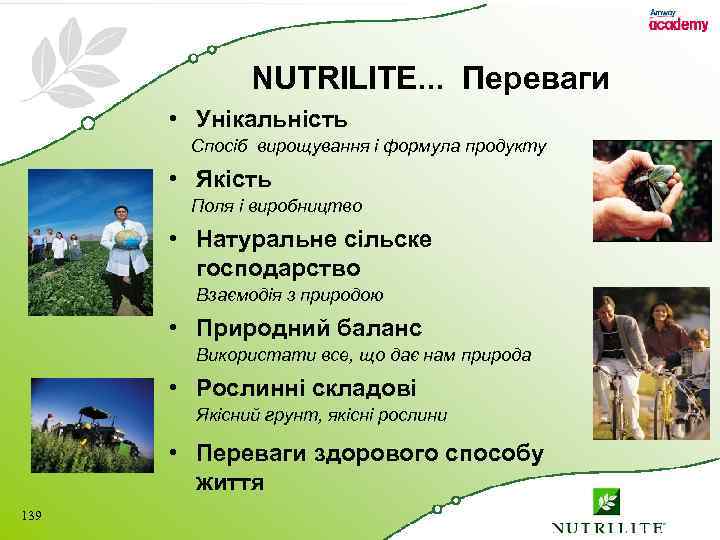 Amway academy

NUTRILITE... Переваги

• Унікальність
Спосіб вирощування і формула продукту

• Якість
Поля і виробництво

• Натуральне сільске господарство
Взаємодія з природою

• Природний баланс
Використати все, що дає нам природа

• Рослинні складові
Якісний грунт, якісні рослини

• Переваги здорового способу життя

139

NUTRILITE